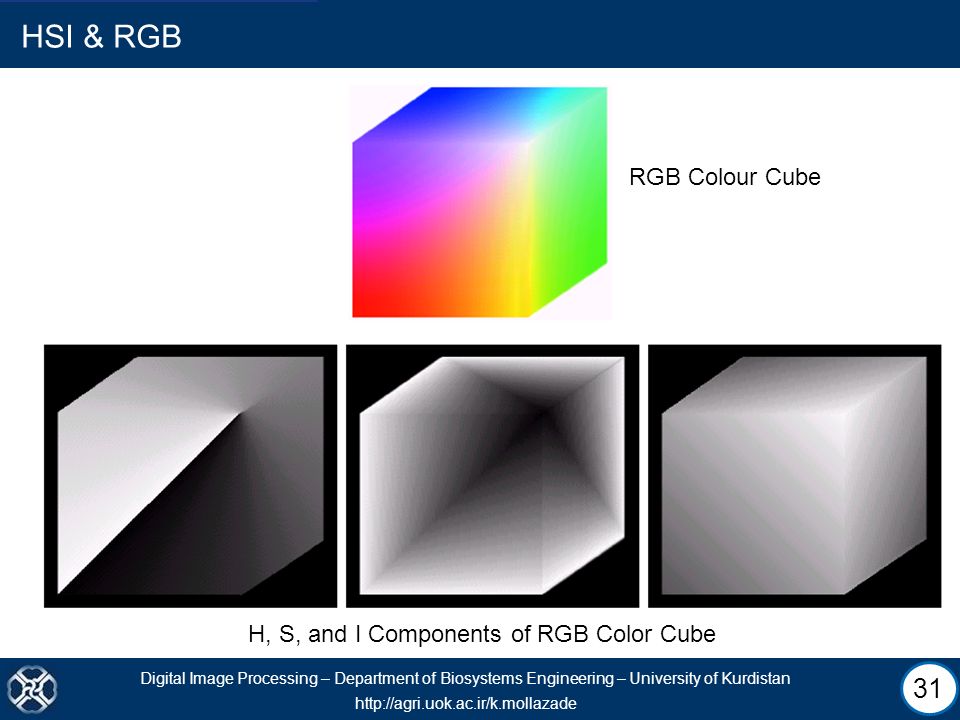 HSI & RGB

RGB Colour Cube

H, S, and I Components of RGB Color Cube

Digital Image Processing – Department of Biosystems Engineering – University of Kurdistan
http://agri.uok.ac.ir/k.mollazade

31